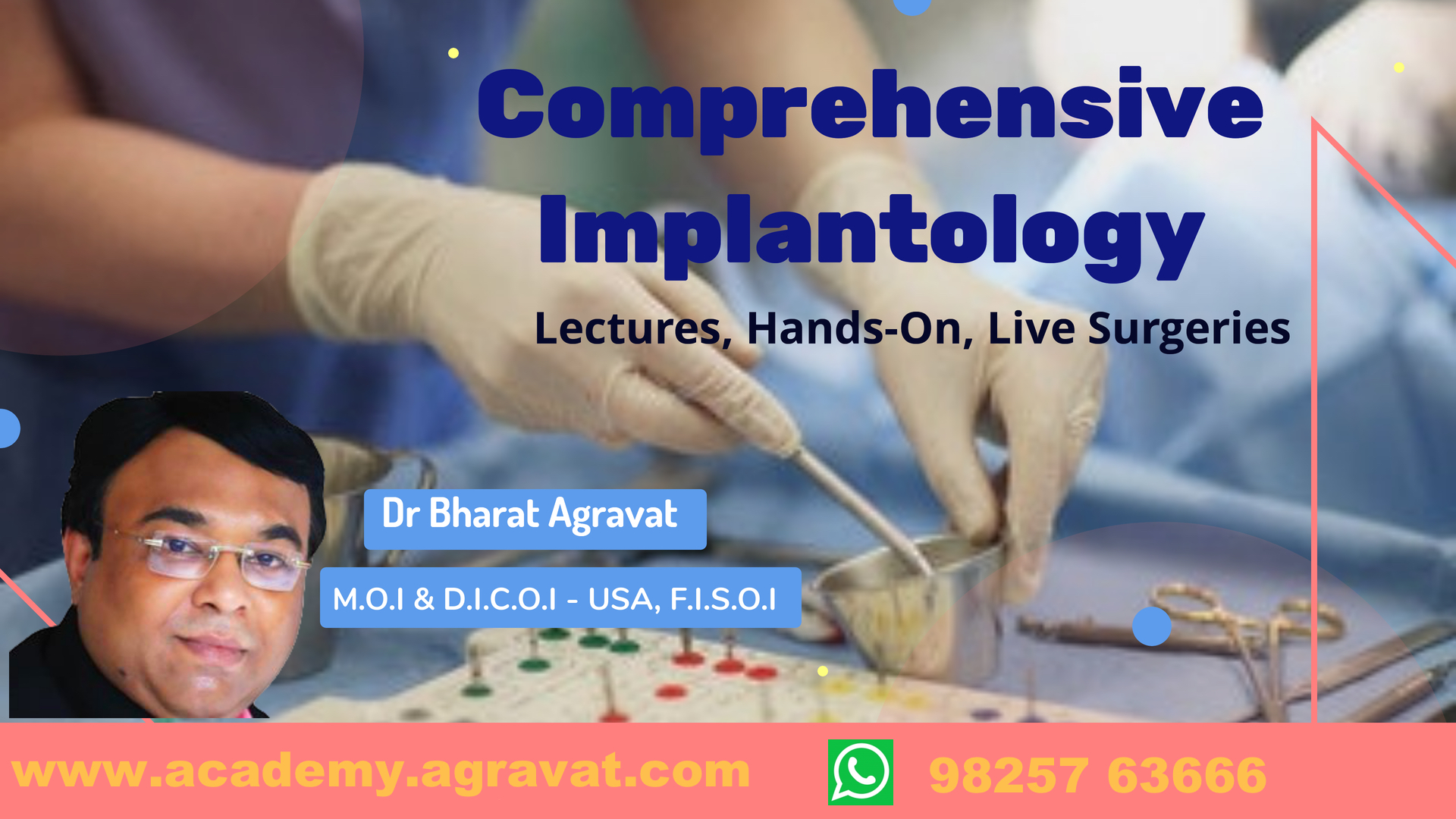 Comprehensive Implantology

Lectures, Hands-On, Live Surgeries

Dr Bharat Agravat

M.O.I & D.I.C.O.I - USA, F.I.S.O.I

www.academy.agravat.com

98257 63666